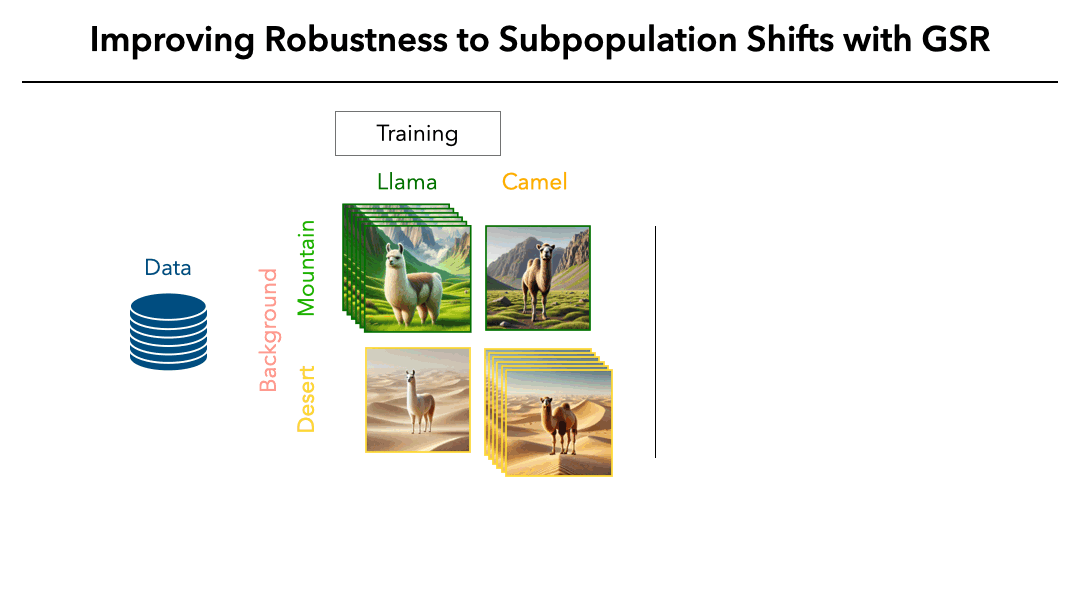 Improving Robustness to Subpopulation Shifts with GSR

Training

Llama

Camel

Data

Background

Mountain

Desert